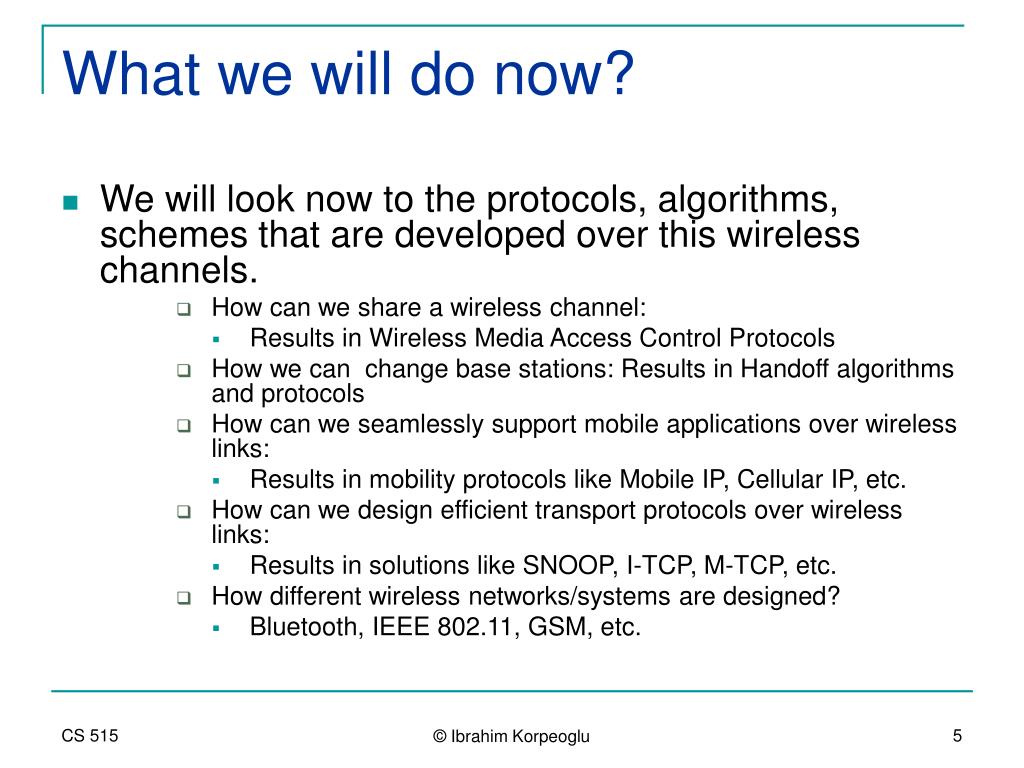 What we will do now?

We will look now to the protocols, algorithms, schemes that are developed over this wireless channels.

How can we share a wireless channel:

Results in Wireless Media Access Control Protocols

How we can  change base stations: Results in Handoff algorithms and protocols

How can we seamlessly support mobile applications over wireless links:

Results in mobility protocols like Mobile IP, Cellular IP, etc.

How can we design efficient transport protocols over wireless links:

Results in solutions like SNOOP, I-TCP, M-TCP, etc.

How different wireless networks/systems are designed?

Bluetooth, IEEE 802.11, GSM, etc.

CS 515

© Ibrahim Korpeoglu

5